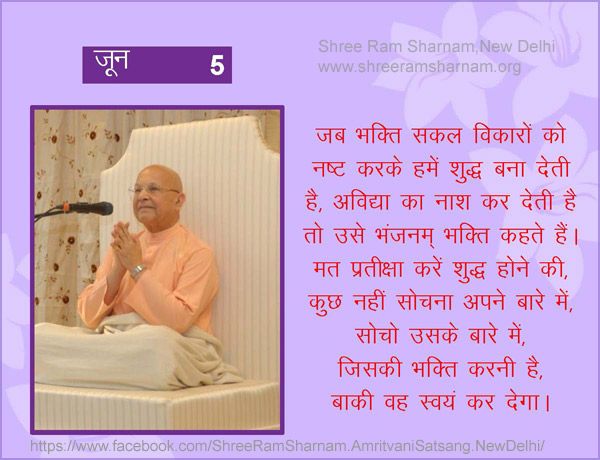 जून 5

Shree Ram Sharnam,New Delhi
www.shreeramsharnam.org

जब भक्ति सकल विकारों को नष्ट करके हमें शुद्ध बना देती है, अविद्या का नाश कर देती है तो उसे भंजनम् भक्ति कहते हैं। मत प्रतीक्षा करें शुद्ध होने की, कुछ नहीं सोचना अपने बारे में, सोचो उसके बारे में, जिसकी भक्ति करनी है, बाकी वह स्वयं कर देगा।

https://www.facebook.com/ShreeRamSharnam.AmritvaniSatsang.NewDelhi/